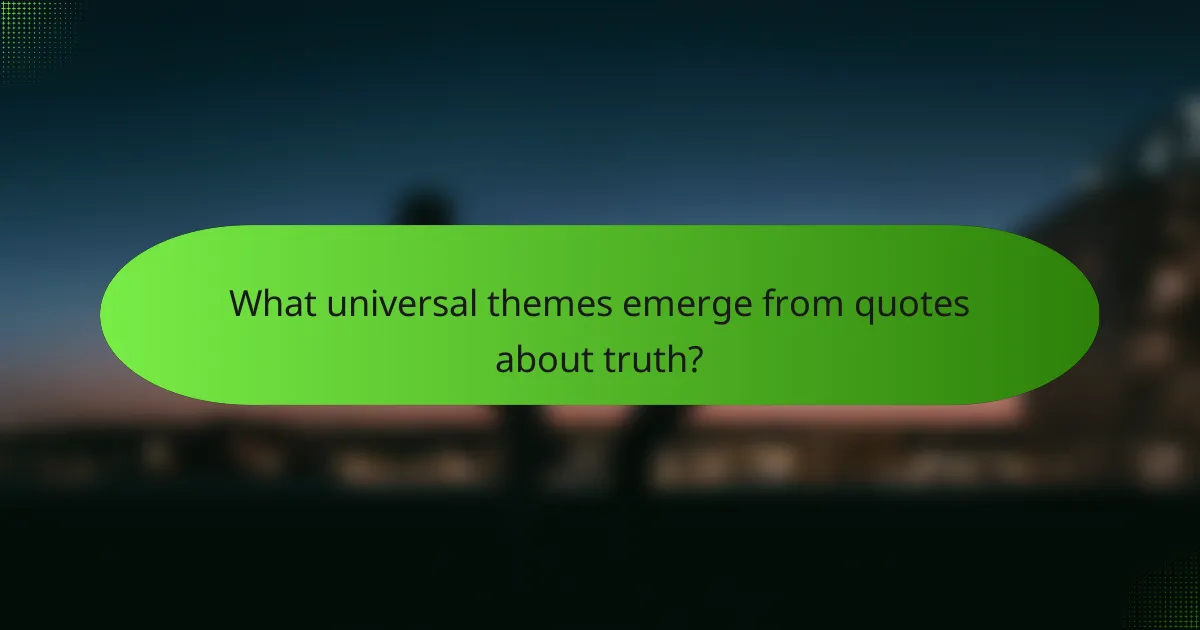 What universal themes emerge from quotes about truth?